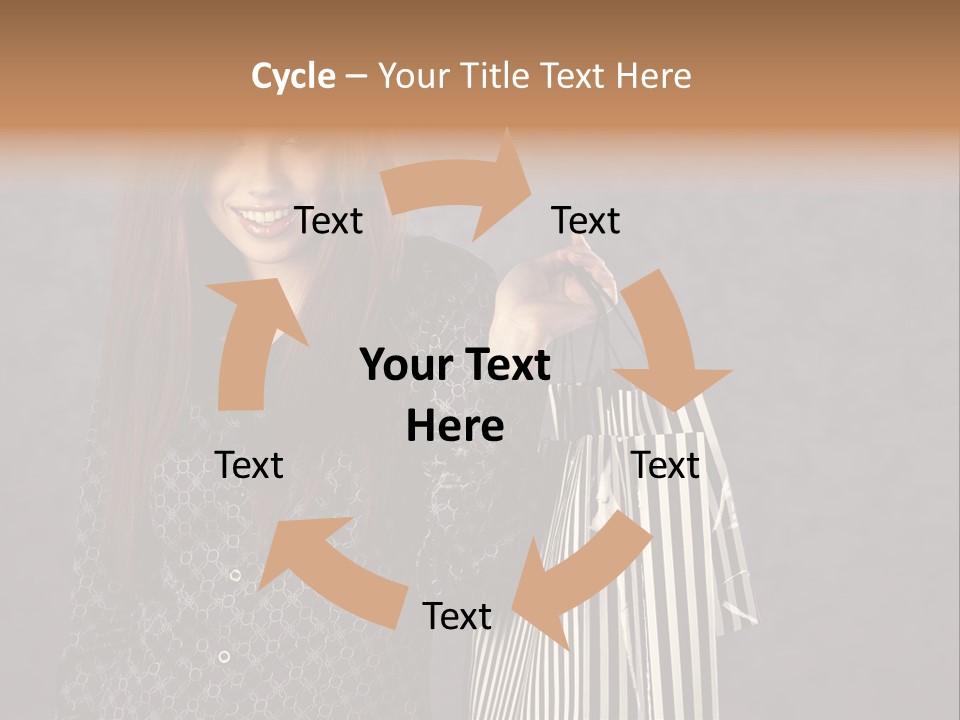 Cycle – Your Title Text Here

Text

Text

Your Text Here

Text

Text

Text